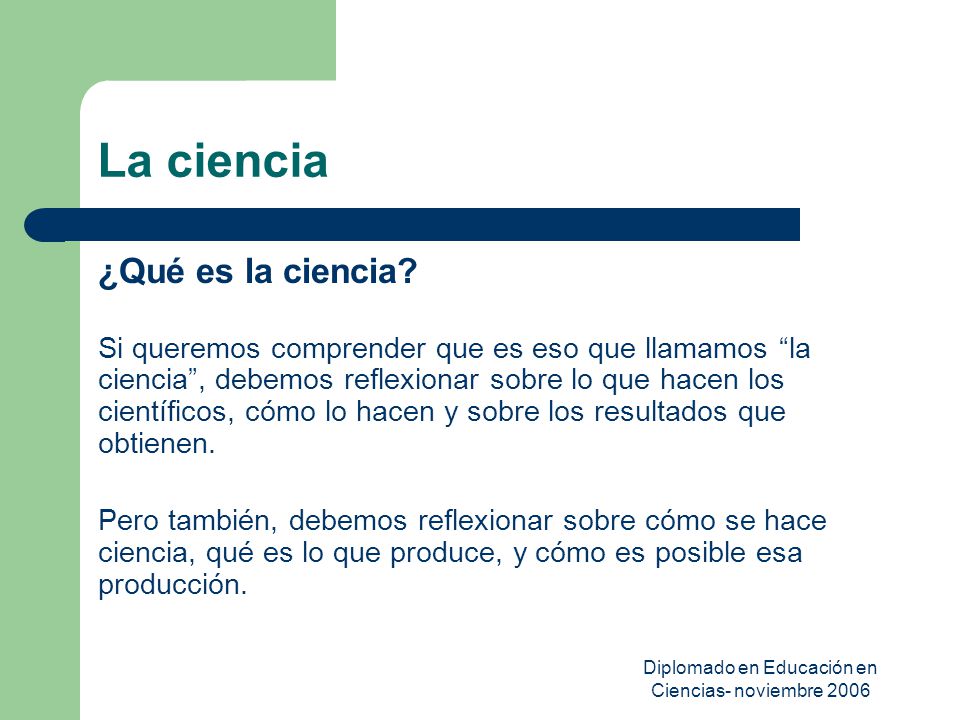 La ciencia

¿Qué es la ciencia?

Si queremos comprender que es eso que llamamos “la ciencia”, debemos reflexionar sobre lo que hacen los científicos, cómo lo hacen y sobre los resultados que obtienen.

Pero también, debemos reflexionar sobre cómo se hace ciencia, qué es lo que produce, y cómo es posible esa producción.

Diplomado en Educación en Ciencias- noviembre 2006